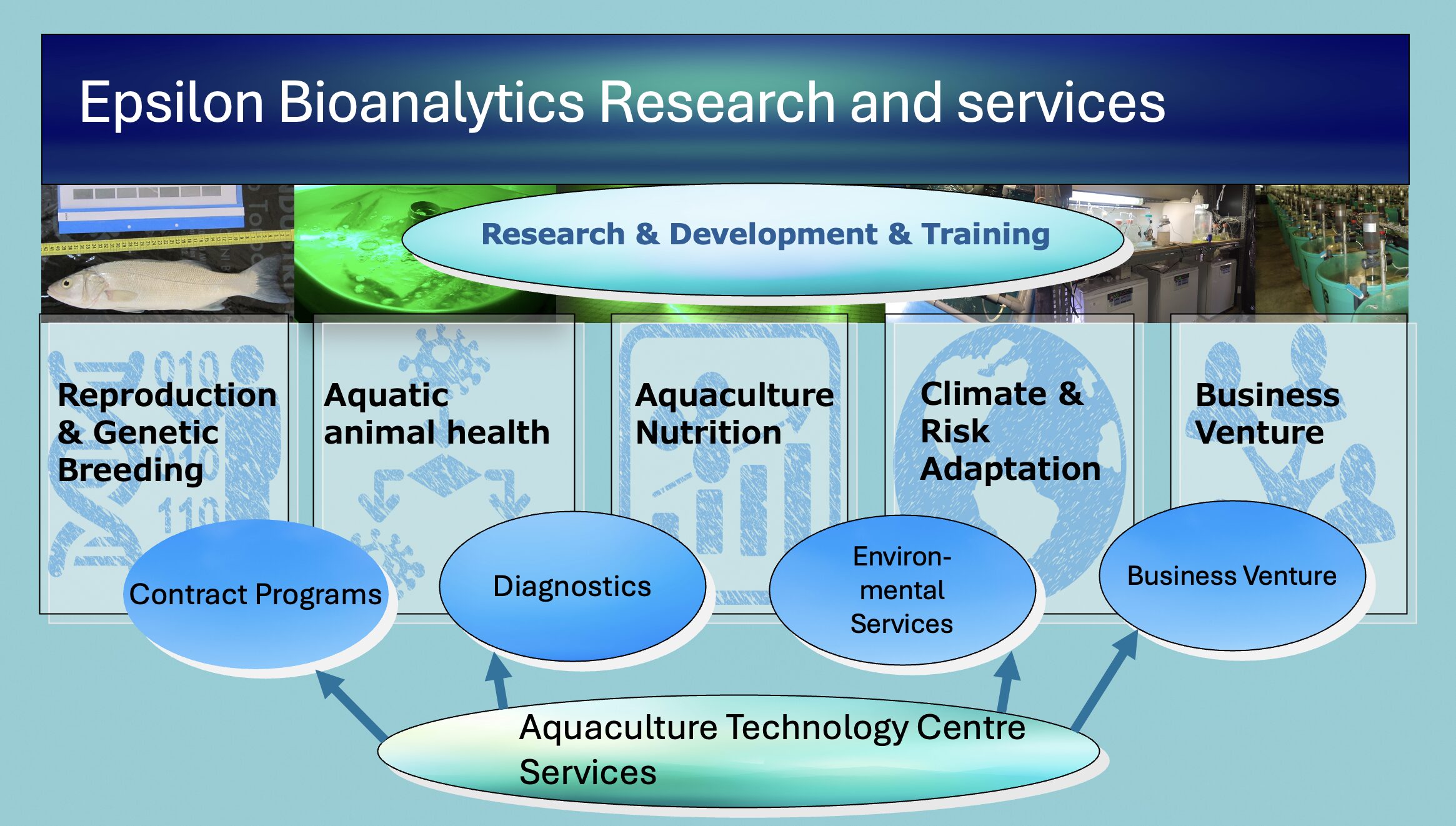 Epsilon Bioanalytics Research and services

Research & Development & Training

Reproduction & Genetic Breeding

Aquatic animal health

Aquaculture Nutrition

Climate & Risk Adaptation

Business Venture

Contract Programs

Diagnostics

Environmental Services

Business Venture

Aquaculture Technology Centre Services